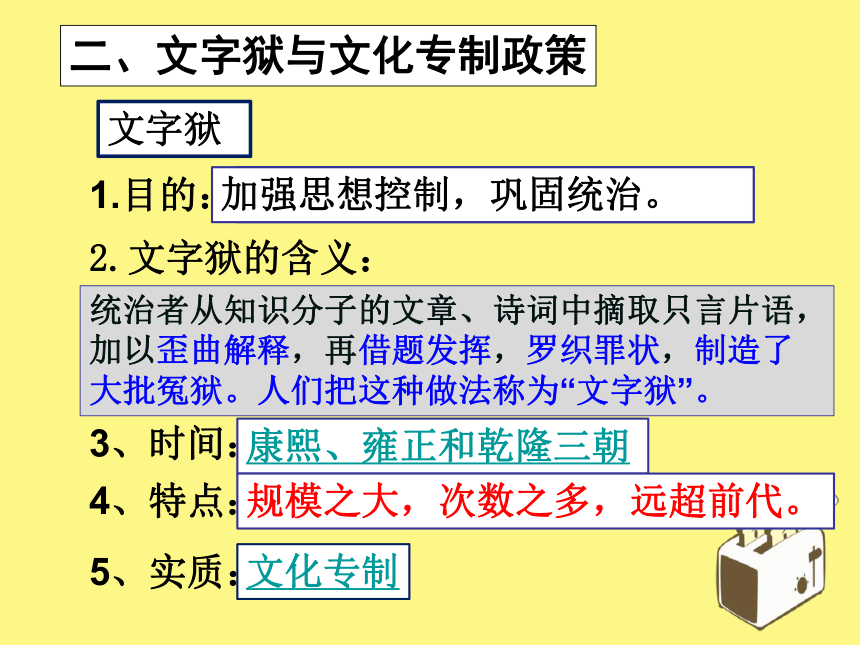 二、文字狱与文化专制政策

文字狱

1.目的：加强思想控制，巩固统治。

2.文字狱的含义：

统治者从知识分子的文章、诗词中摘取只言片语，加以歪曲解释，再借题发挥，罗织罪状，制造了大批冤狱。人们把这种做法称为“文字狱”。

3、时间：康熙、雍正和乾隆三朝

4、特点：规模之大，次数之多，远超前代。

5、实质：文化专制